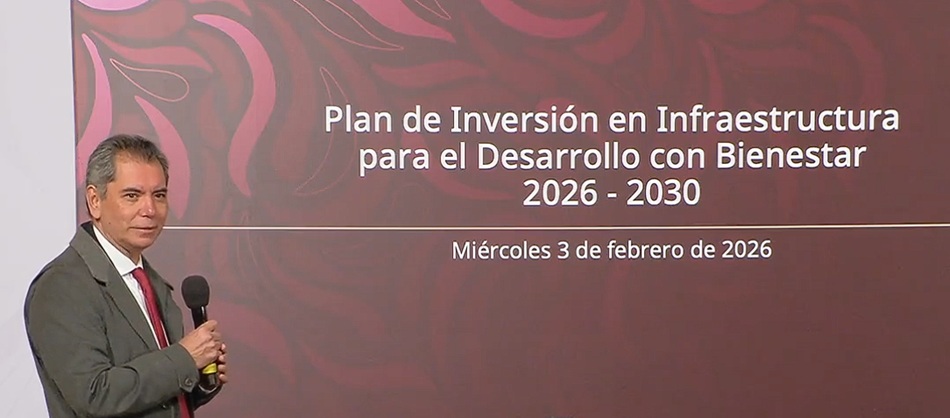 Plan de Inversión en Infraestructura para el Desarrollo con Bienestar 2026 - 2030

Miércoles 3 de febrero de 2026